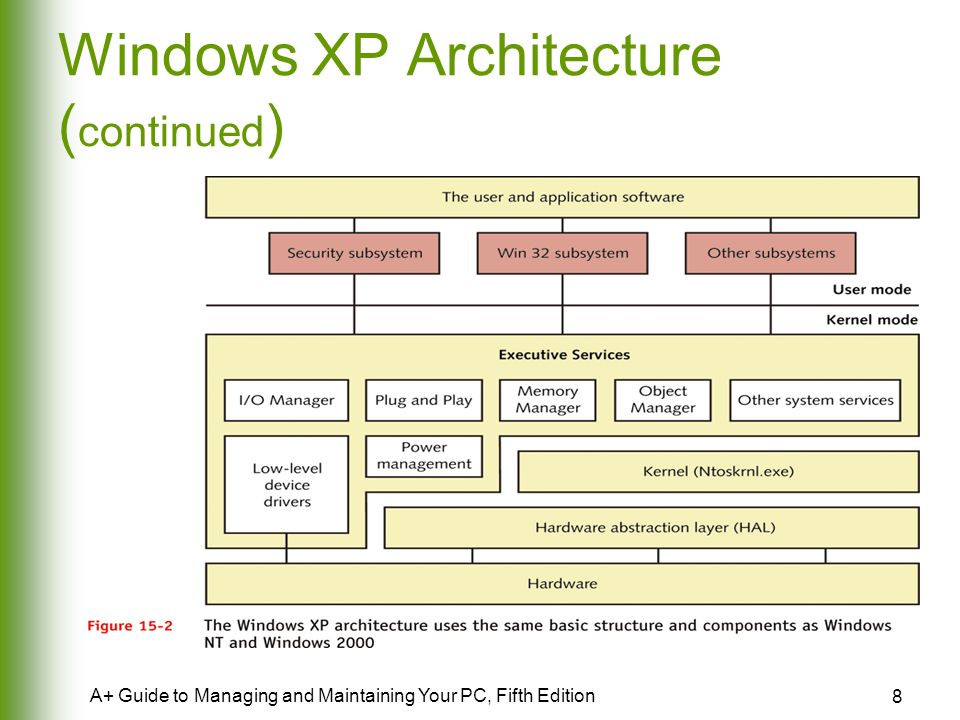 Windows XP Architecture (continued)

The user and application software

Security subsystem

Win 32 subsystem

Other subsystems

User mode

Kernel mode

Executive Services

I/O Manager

Plug and Play

Memory Manager

Object Manager

Other system services

Low-level device drivers

Power management

Kernel (Ntoskrnl.exe)

Hardware abstraction layer (HAL)

Hardware

Figure 15-2 The Windows XP architecture uses the same basic structure and components as Windows NT and Windows 2000

A+ Guide to Managing and Maintaining Your PC, Fifth Edition

8